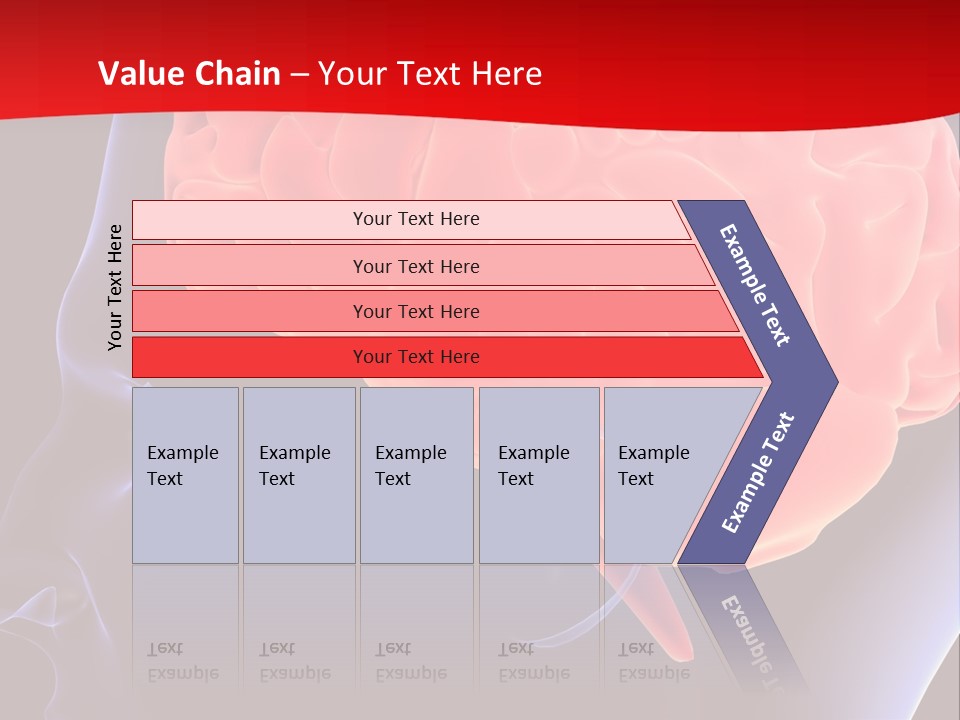 Value Chain – Your Text Here

Your Text Here

Your Text Here

Your Text Here

Your Text Here

Your Text Here

Example Text

Example Text

Example Text

Example Text

Example Text

Example Text

Example Text